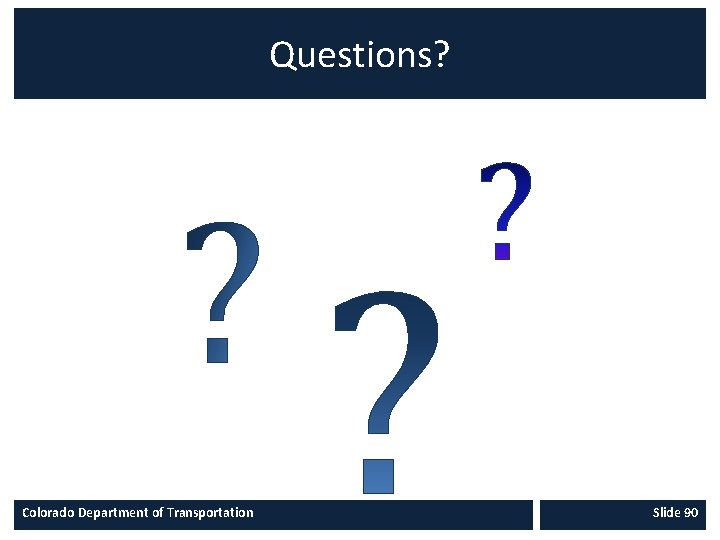 Questions?

?

?

?

Colorado Department of Transportation

Slide 90